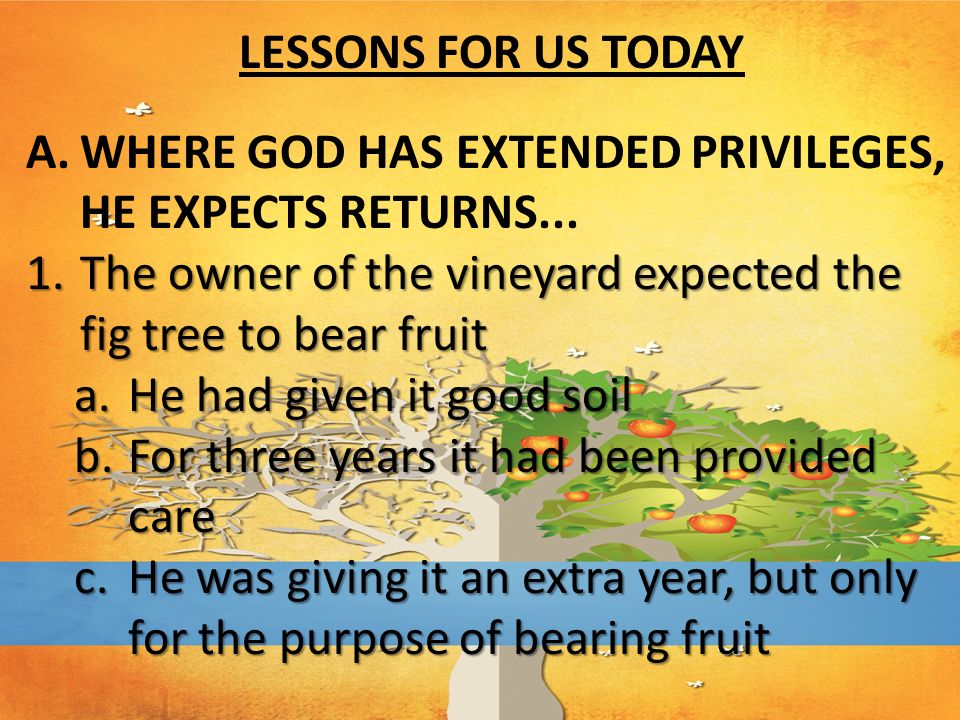 LESSONS FOR US TODAY

A. WHERE GOD HAS EXTENDED PRIVILEGES, HE EXPECTS RETURNS...

1. The owner of the vineyard expected the fig tree to bear fruit

a. He had given it good soil

b. For three years it had been provided care

c. He was giving it an extra year, but only for the purpose of bearing fruit